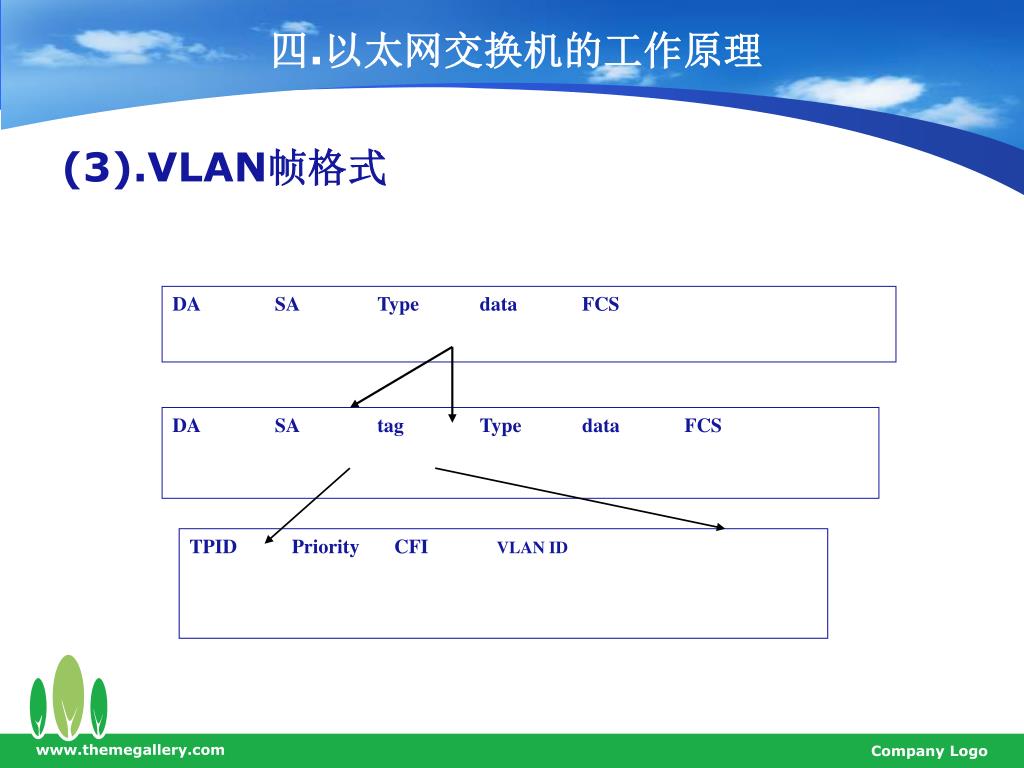 四.以太网交换机的工作原理

(3).VLAN帧格式

DA SA Type data FCS

DA SA tag Type data FCS

TPID Priority CFI VLAN ID

www.themegallery.com

Company Logo